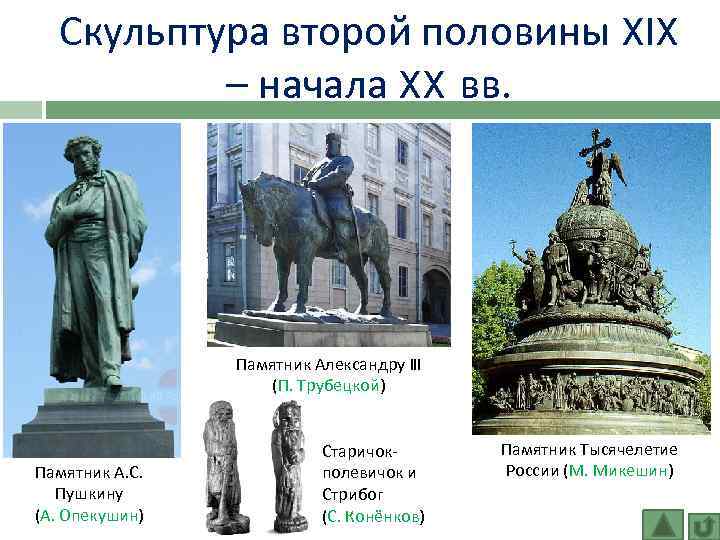 Скульптура второй половины XIX – начала XX вв.

Памятник А.С. Пушкину (А. Опекушин)

Памятник Александру III (П. Трубецкой)

Старичок-полевичок и Стрибог (С. Конёнков)

Памятник Тысячелетие России (М. Микешин)